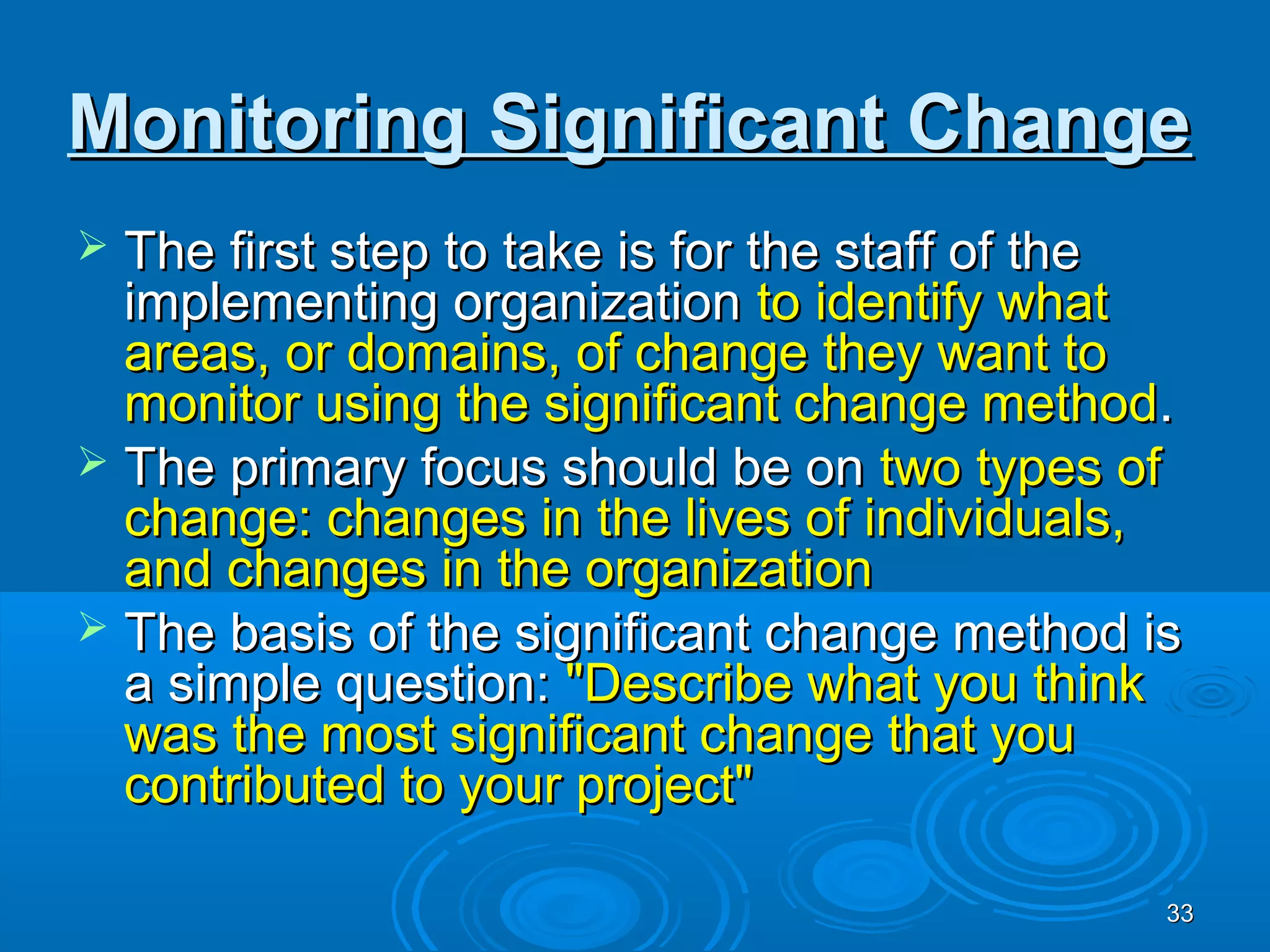 Monitoring Significant Change

➢ The first step to take is for the staff of the implementing organization to identify what areas, or domains, of change they want to monitor using the significant change method.

➢ The primary focus should be on two types of change: changes in the lives of individuals, and changes in the organization

➢ The basis of the significant change method is a simple question: "Describe what you think was the most significant change that you contributed to your project"

33